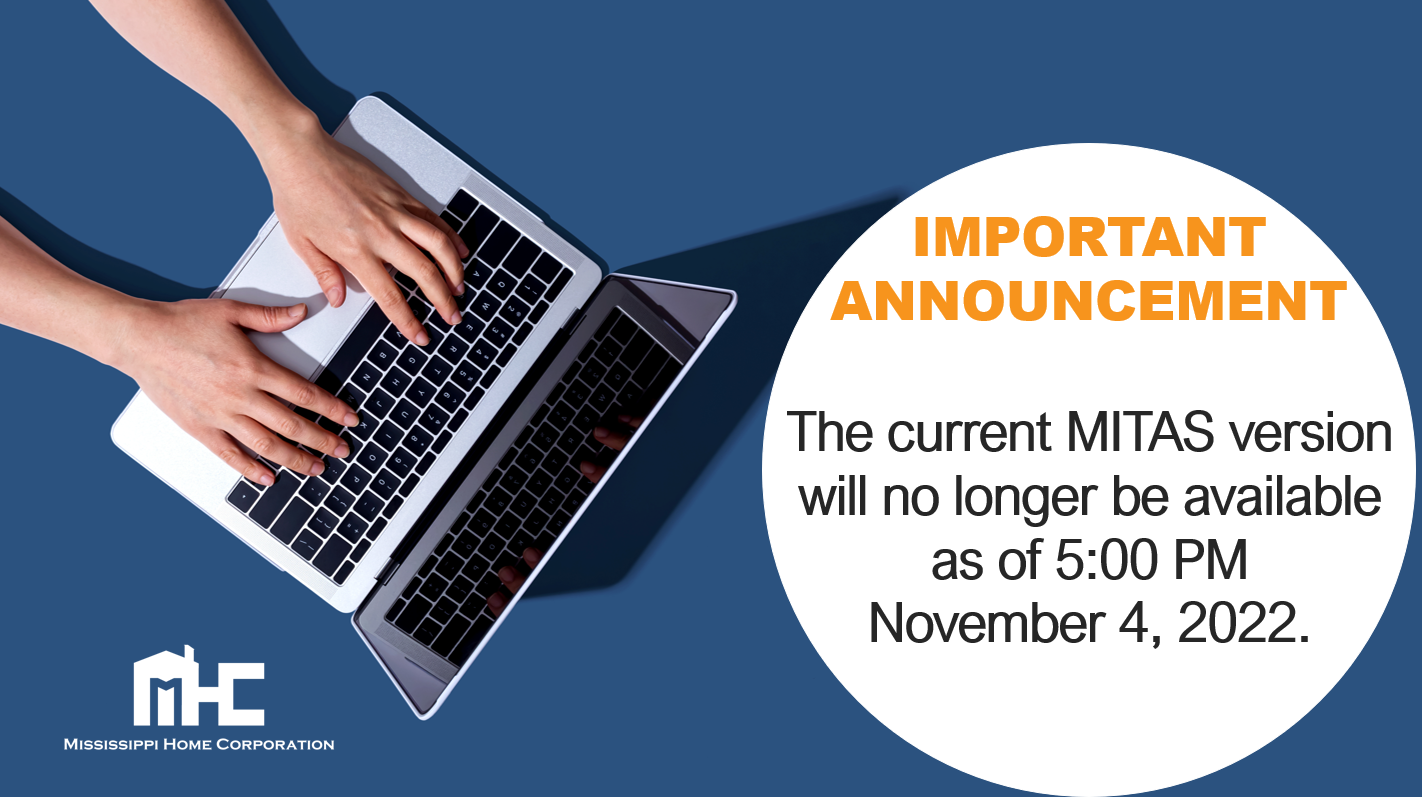 IMPORTANT ANNOUNCEMENT

The current MITAS version will no longer be available as of 5:00 PM November 4, 2022.

MHC
MISSISSIPPI HOME CORPORATION